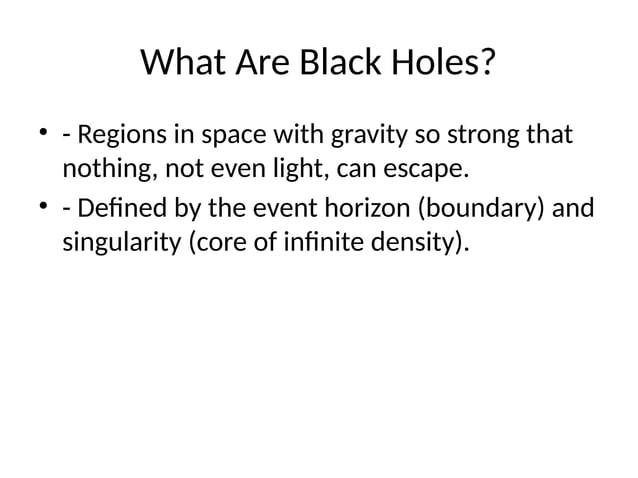 What Are Black Holes?

• - Regions in space with gravity so strong that nothing, not even light, can escape.
• - Defined by the event horizon (boundary) and singularity (core of infinite density).